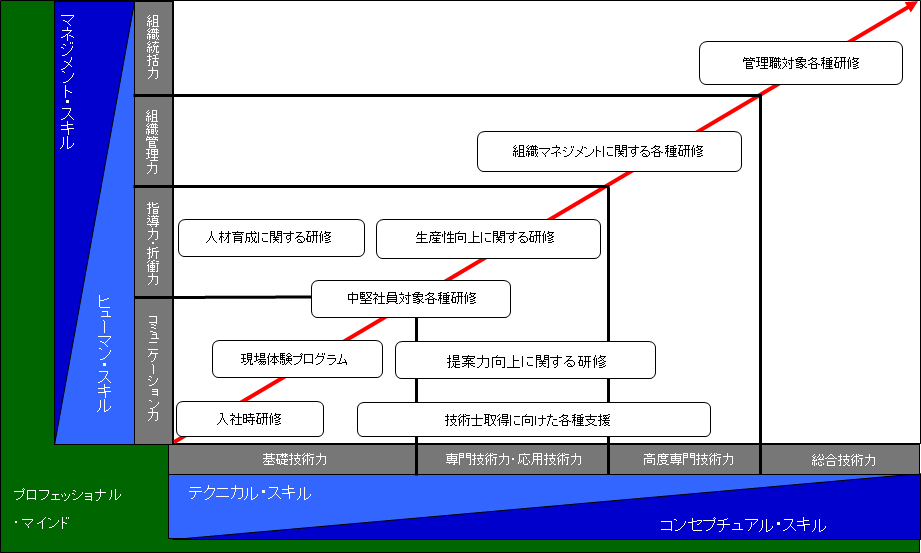 マネジメント・スキル

ヒューマン・スキル

組織統括力

組織管理力

指導力・折衝力

コミュニケーション力

管理職対象各種研修

組織マネジメントに関する各種研修

人材育成に関する研修

生産性向上に関する研修

中堅社員対象各種研修

現場体験プログラム

提案力向上に関する研修

入社時研修

技術士取得に向けた各種支援

基礎技術力

専門技術力・応用技術力

高度専門技術力

総合技術力

プロフェッショナル・マインド

テクニカル・スキル

コンセプチュアル・スキル